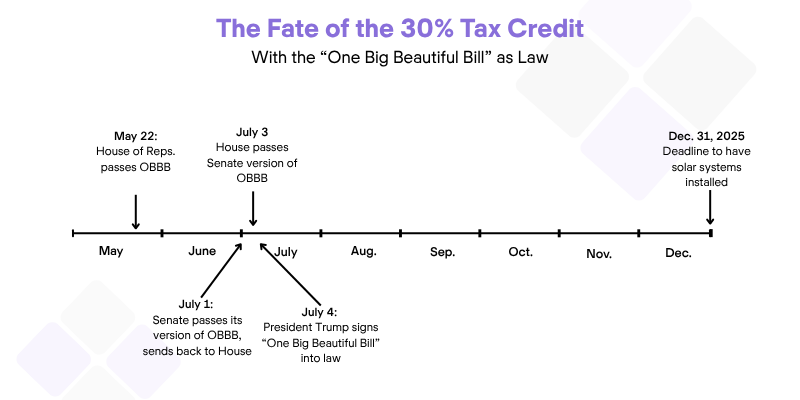 The Fate of the 30% Tax Credit
With the “One Big Beautiful Bill” as Law

May 22:
House of Reps. passes OBBB

July 3
House passes Senate version of OBBB

Dec. 31, 2025
Deadline to have solar systems installed

May
June
July
Aug.
Sep.
Oct.
Nov.
Dec.

July 1:
Senate passes its version of OBBB, sends back to House

July 4:
President Trump signs “One Big Beautiful Bill” into law